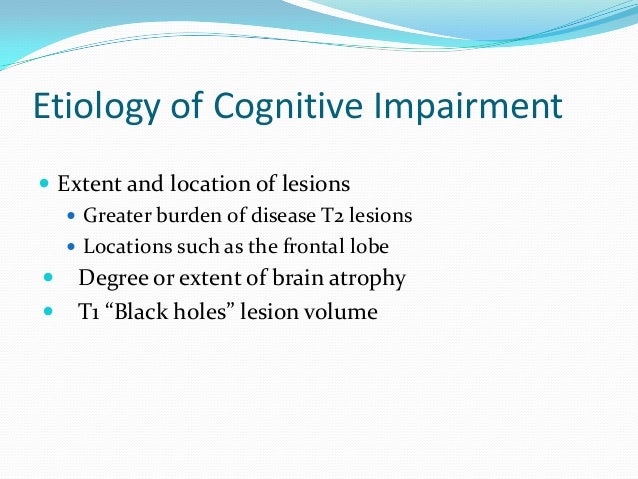 Etiology of Cognitive Impairment

- Extent and location of lesions
  - Greater burden of disease T2 lesions
  - Locations such as the frontal lobe
- Degree or extent of brain atrophy
- T1 “Black holes” lesion volume